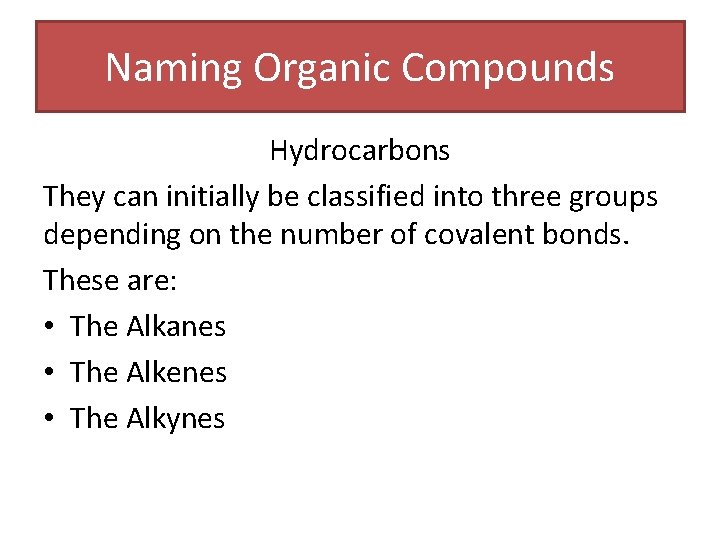 Naming Organic Compounds

Hydrocarbons

They can initially be classified into three groups depending on the number of covalent bonds.

These are:

• The Alkanes
• The Alkenes
• The Alkynes